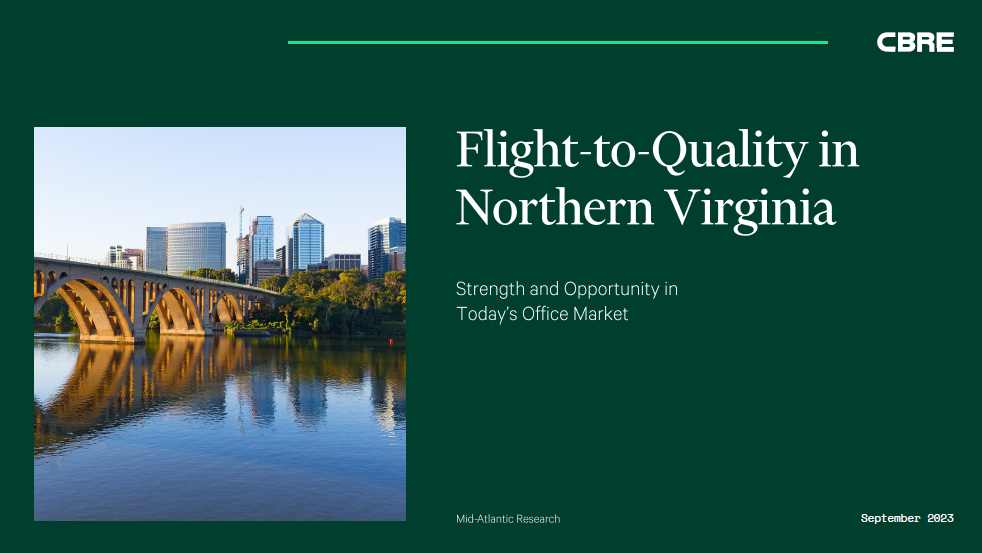 CBRE

Flight-to-Quality in Northern Virginia

Strength and Opportunity in Today's Office Market

Mid-Atlantic Research

September 2023